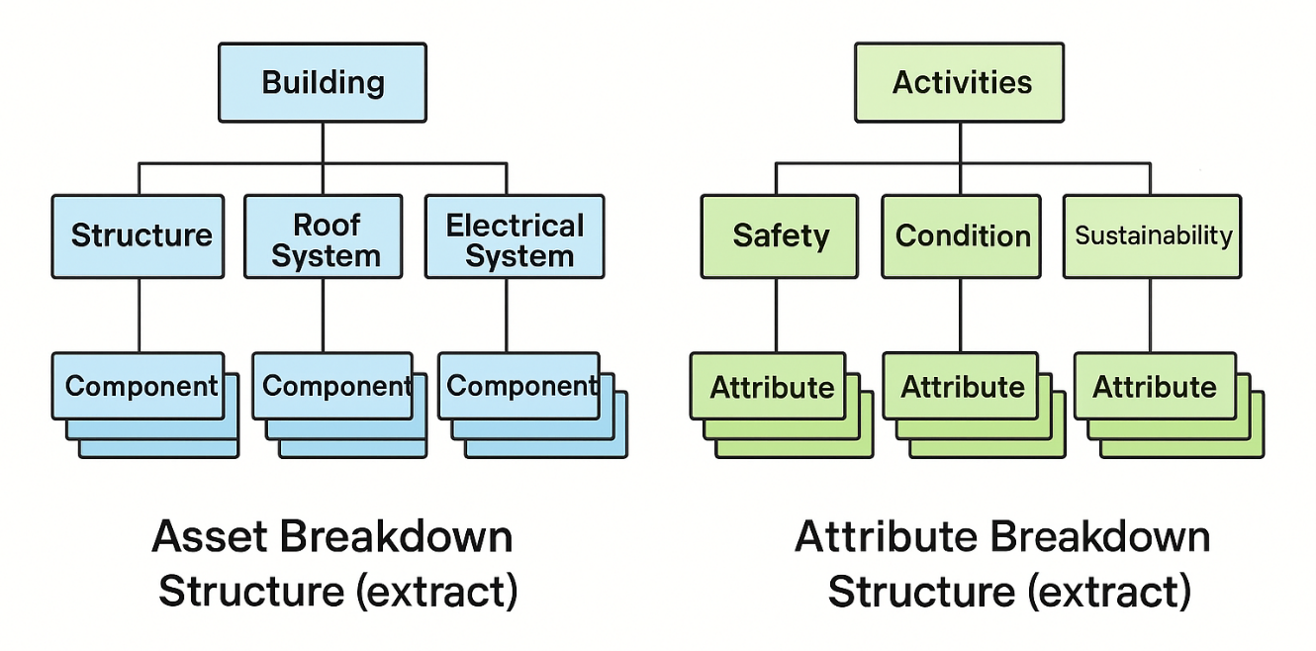 Building

Structure

Roof System

Electrical System

Component

Component

Component

Asset Breakdown Structure (extract)

Activities

Safety

Condition

Sustainability

Attribute

Attribute

Attribute

Attribute Breakdown Structure (extract)